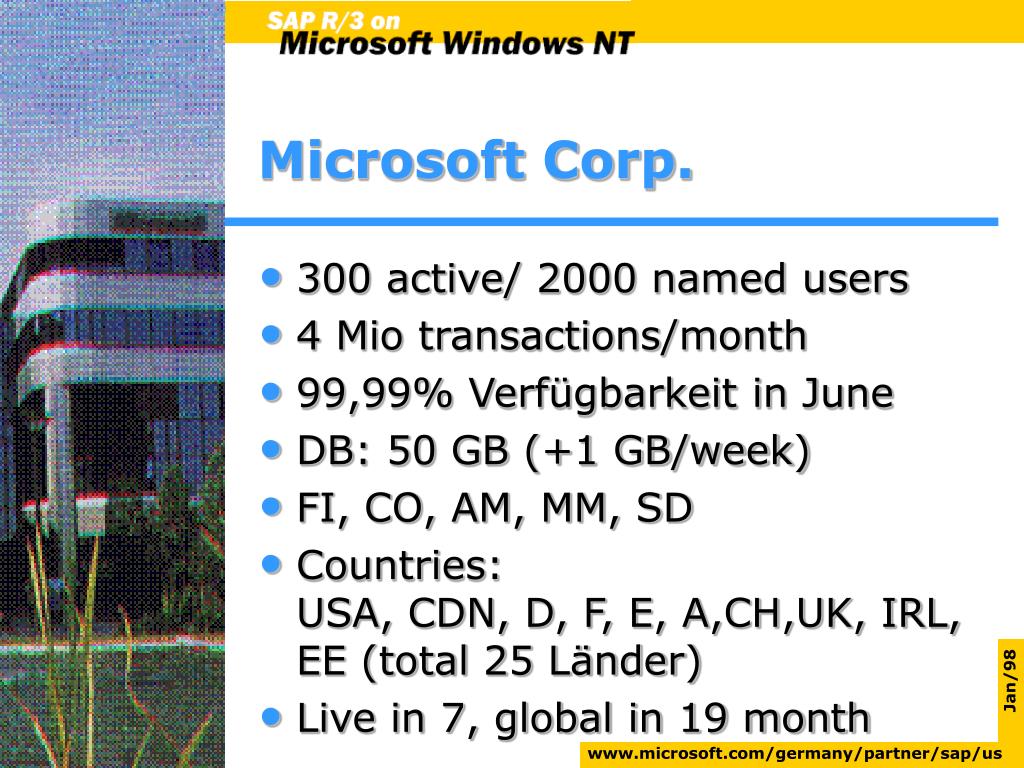 SAP R/3 on
Microsoft Windows NT

Microsoft Corp.

• 300 active/ 2000 named users
• 4 Mio transactions/month
• 99,99% Verfügbarkeit in June
• DB: 50 GB (+1 GB/week)
• FI, CO, AM, MM, SD
• Countries:
USA, CDN, D, F, E, A,CH,UK, IRL, EE (total 25 Länder)
• Live in 7, global in 19 month

Jan/98

www.microsoft.com/germany/partner/sap/us